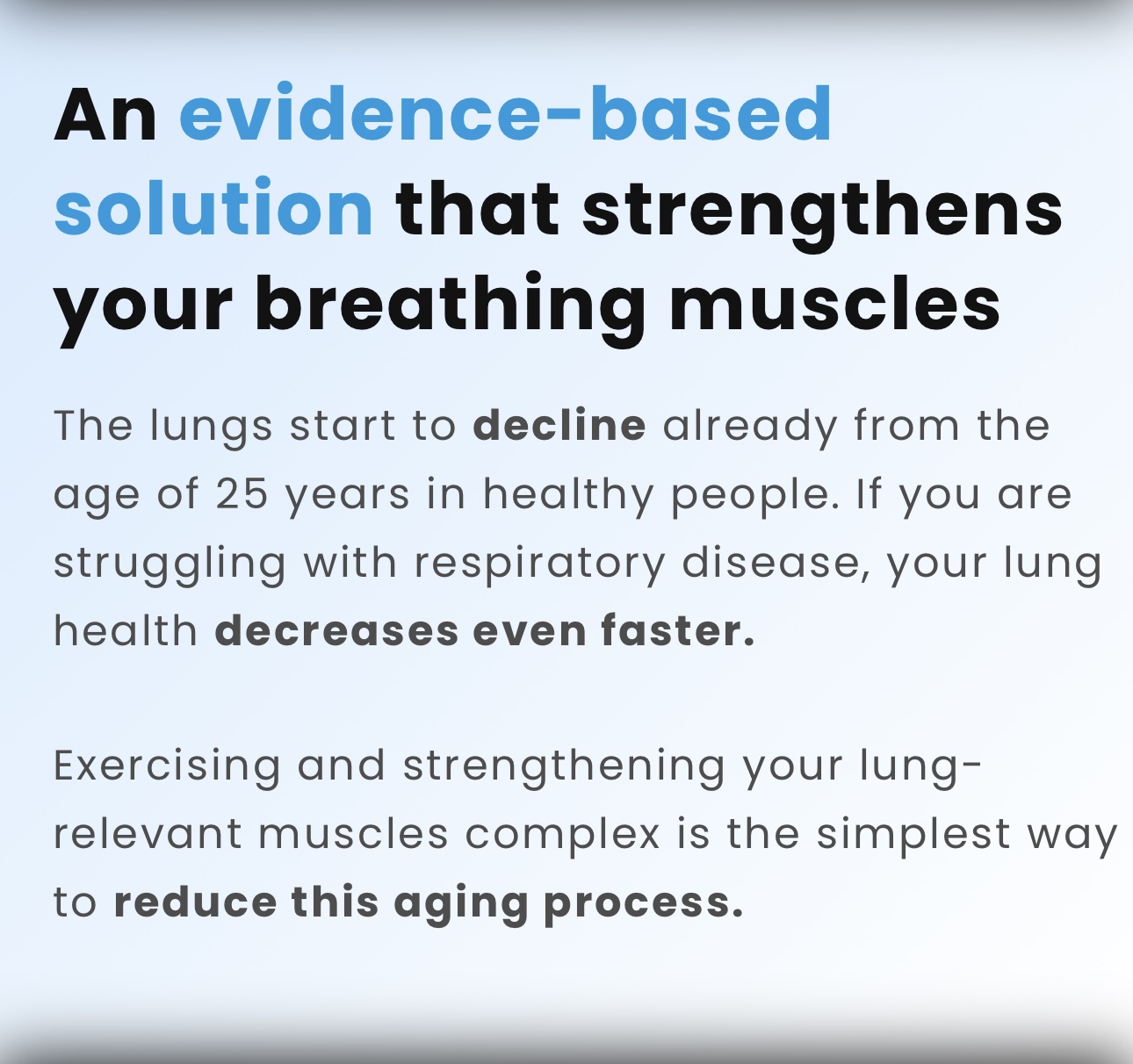 An evidence-based solution that strengthens your breathing muscles

The lungs start to decline already from the age of 25 years in healthy people. If you are struggling with respiratory disease, your lung health decreases even faster.

Exercising and strengthening your lung-relevant muscles complex is the simplest way to reduce this aging process.